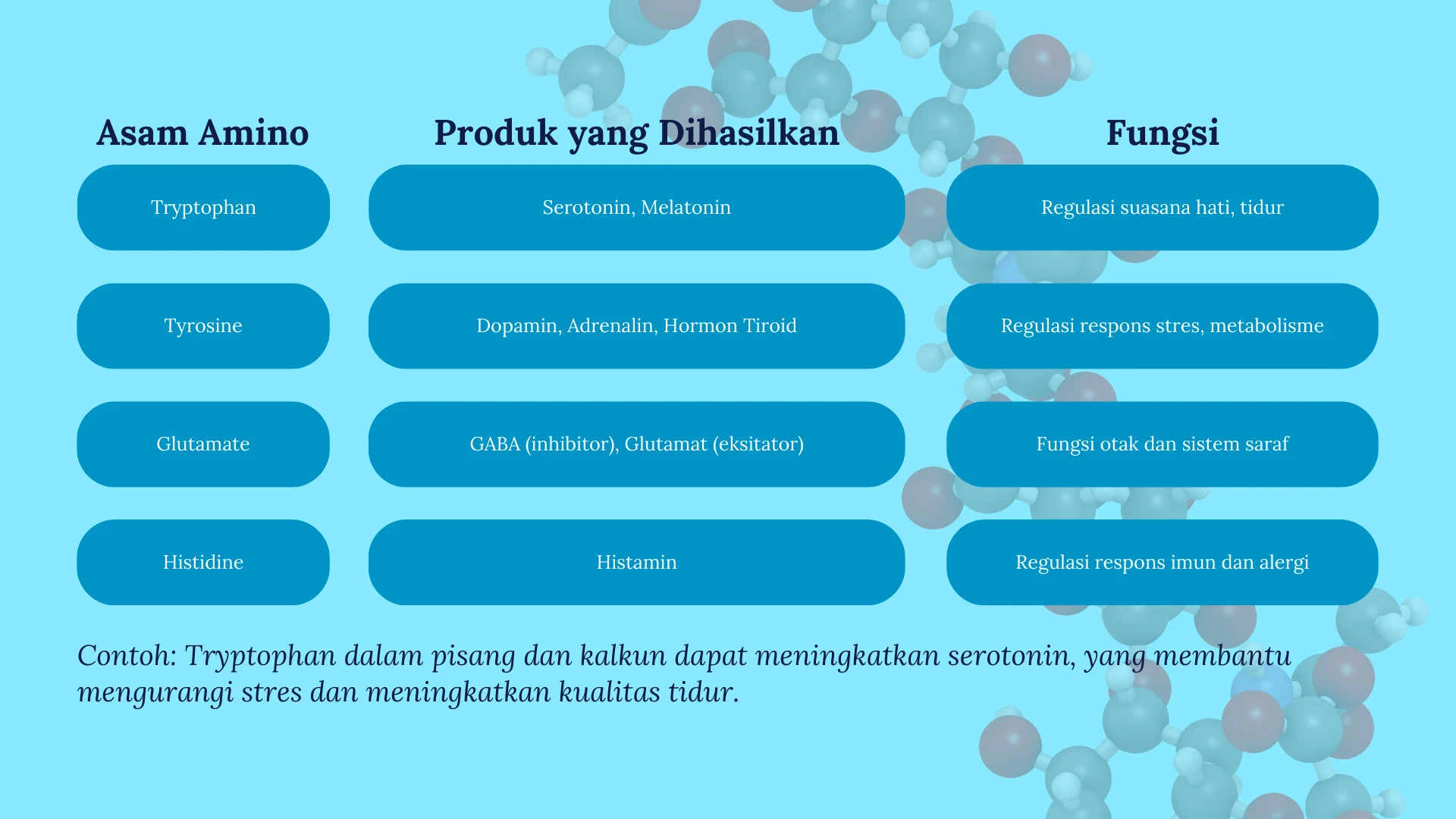 | Asam Amino | Produk yang Dihasilkan | Fungsi |
|---|---|---|
| Tryptophan | Serotonin, Melatonin | Regulasi suasana hati, tidur |
| Tyrosine | Dopamin, Adrenalin, Hormon Tiroid | Regulasi respons stres, metabolisme |
| Glutamate | GABA (inhibitor), Glutamat (eksitator) | Fungsi otak dan sistem saraf |
| Histidine | Histamin | Regulasi respons imun dan alergi |

Contoh: Tryptophan dalam pisang dan kalkun dapat meningkatkan serotonin, yang membantu mengurangi stres dan meningkatkan kualitas tidur.